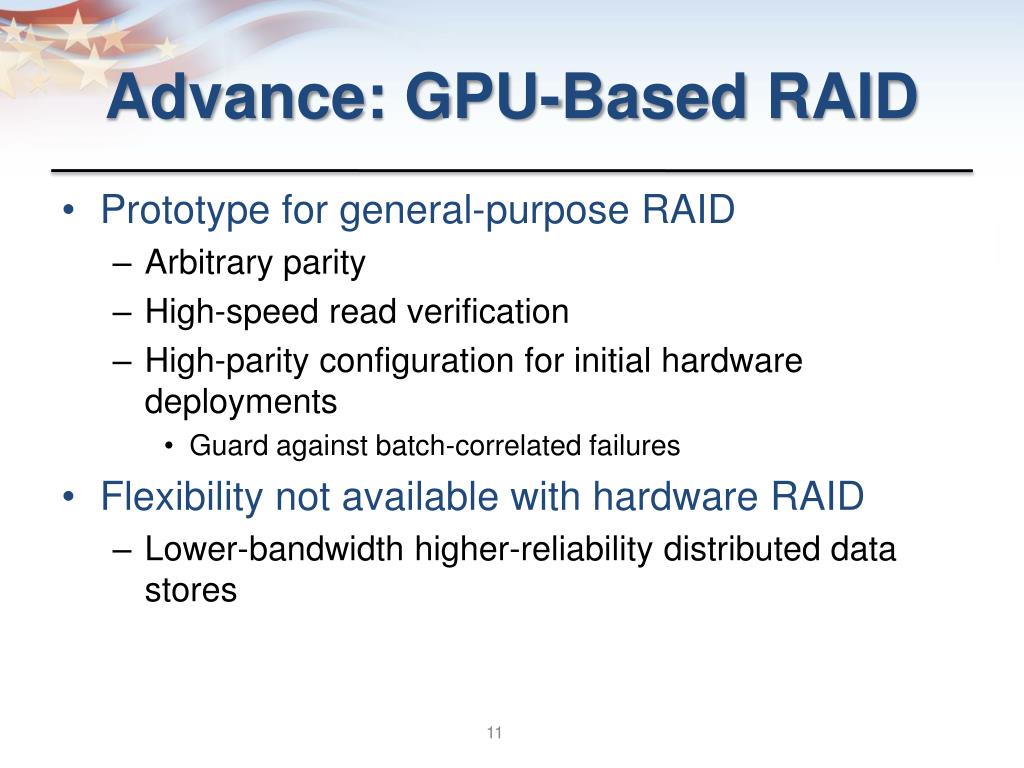 Advance: GPU-Based RAID

• Prototype for general-purpose RAID
– Arbitrary parity
– High-speed read verification
– High-parity configuration for initial hardware deployments
• Guard against batch-correlated failures
• Flexibility not available with hardware RAID
– Lower-bandwidth higher-reliability distributed data stores

11